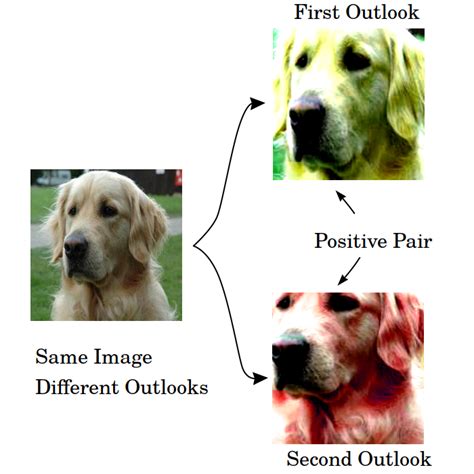 First Outlook

Positive Pair

Same Image
Different Outlooks

Second Outlook